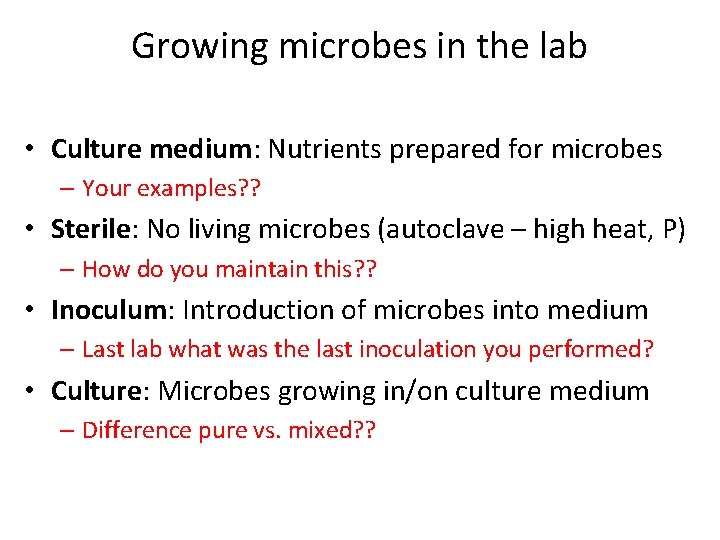 Growing microbes in the lab

• Culture medium: Nutrients prepared for microbes
– Your examples??
• Sterile: No living microbes (autoclave – high heat, P)
– How do you maintain this??
• Inoculum: Introduction of microbes into medium
– Last lab what was the last inoculation you performed?
• Culture: Microbes growing in/on culture medium
– Difference pure vs. mixed??